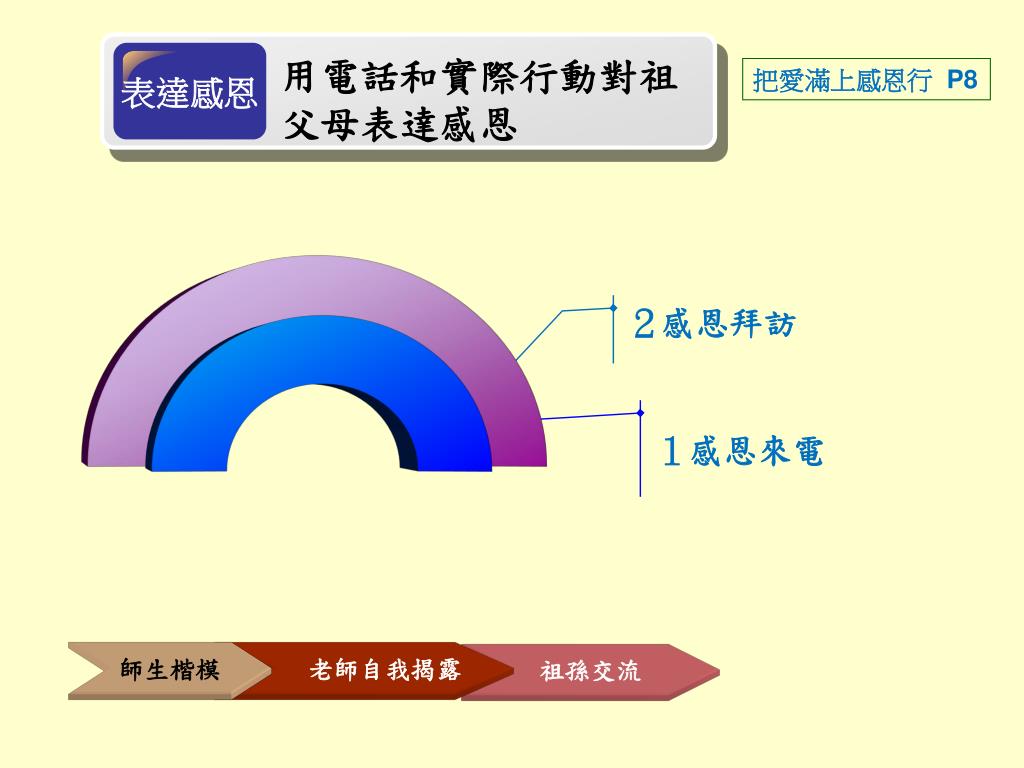 表達感恩

用電話和實際行動對祖父母表達感恩

把愛滿上感恩行 P8

2感恩拜訪

1感恩來電

師生楷模

老師自我揭露

祖孫交流